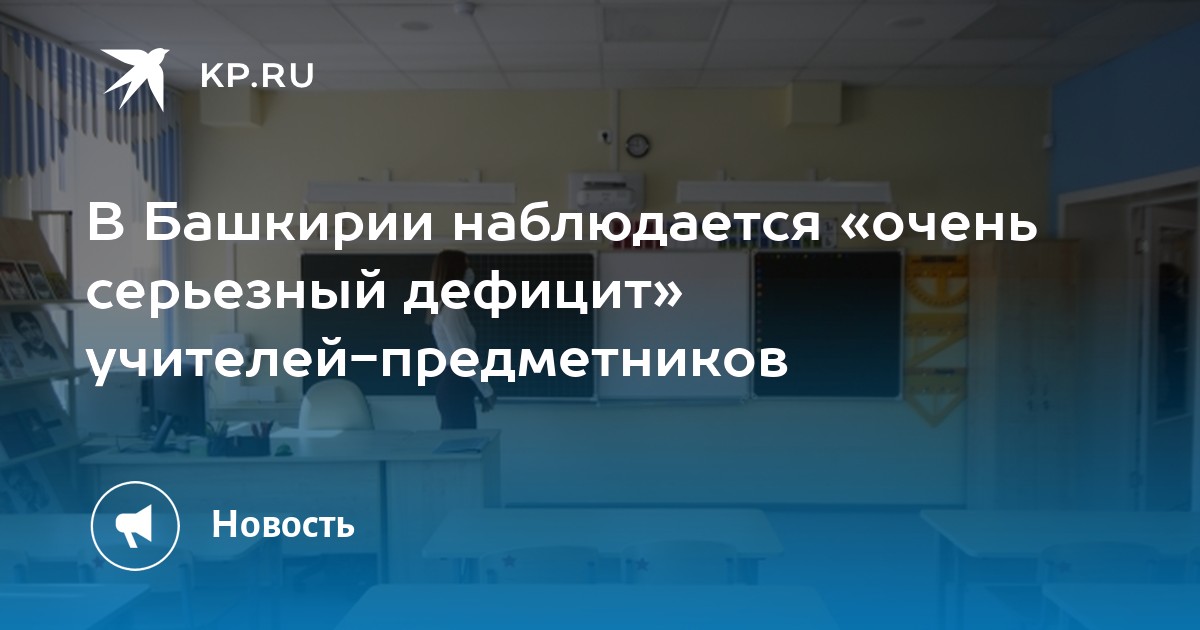 KP.RU

В Башкирии наблюдается «очень серьезный дефицит» учителей-предметников

Новость